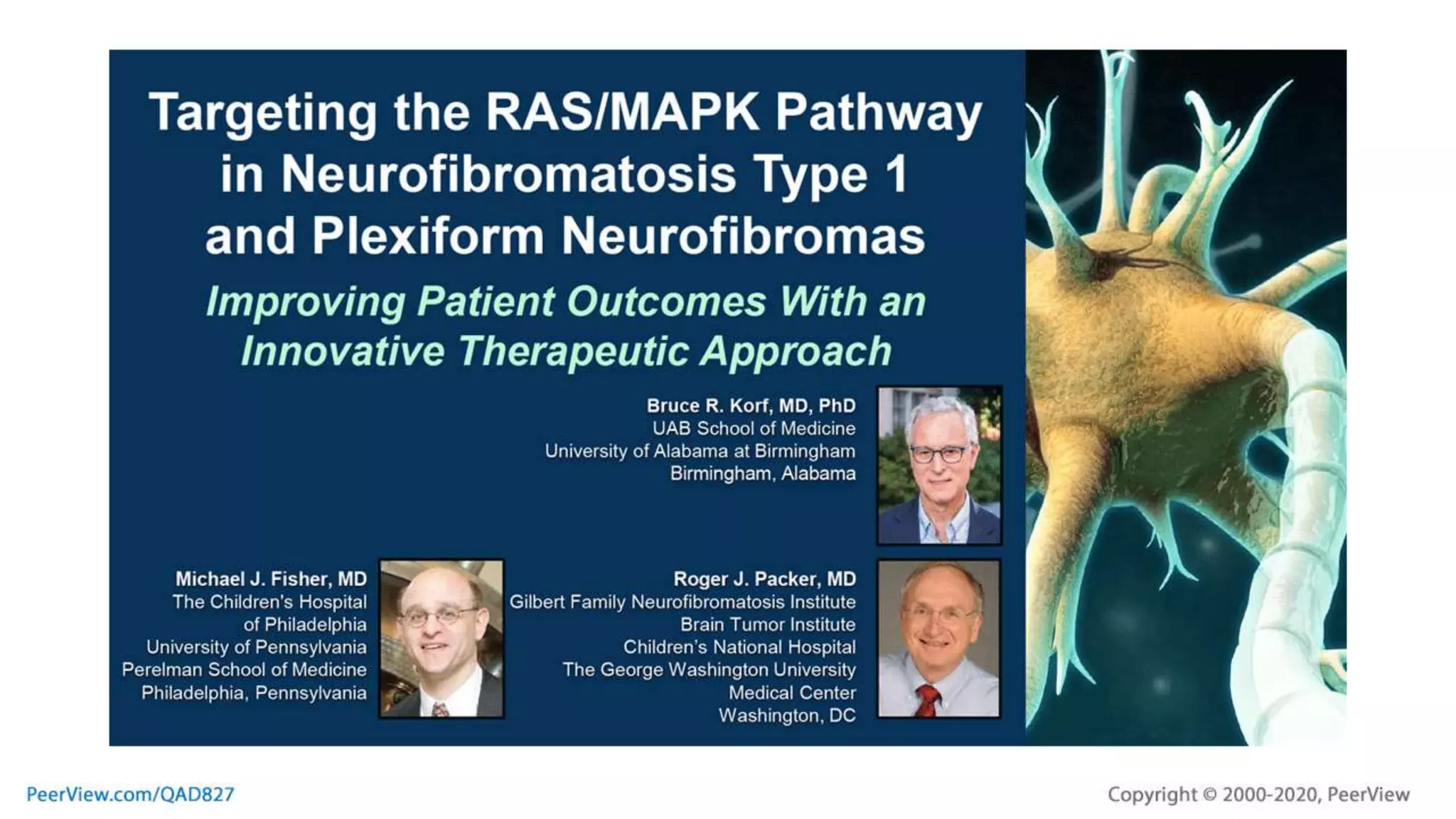 Targeting the RAS/MAPK Pathway in Neurofibromatosis Type 1 and Plexiform Neurofibromas

Improving Patient Outcomes With an Innovative Therapeutic Approach

Bruce R. Korf, MD, PhD
UAB School of Medicine
University of Alabama at Birmingham
Birmingham, Alabama

Michael J. Fisher, MD
The Children's Hospital of Philadelphia
University of Pennsylvania
Perelman School of Medicine
Philadelphia, Pennsylvania

Roger J. Packer, MD
Gilbert Family Neurofibromatosis Institute
Brain Tumor Institute
Children's National Hospital
The George Washington University Medical Center
Washington, DC

PeerView.com/QAD827

Copyright © 2000-2020, PeerView